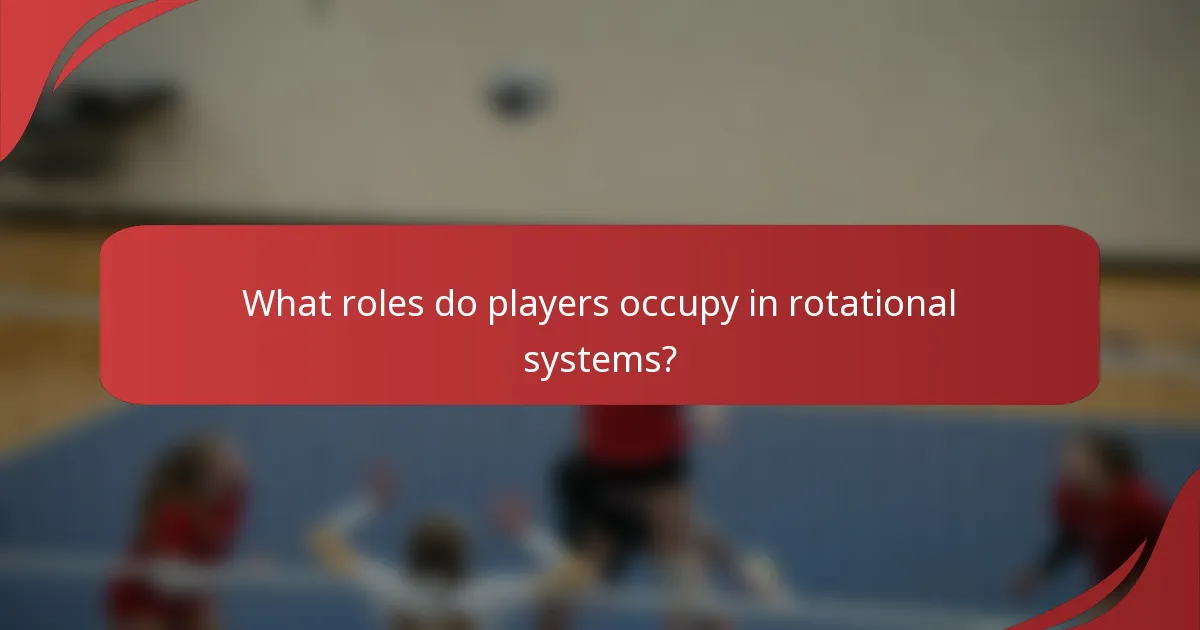 What roles do players occupy in rotational systems?